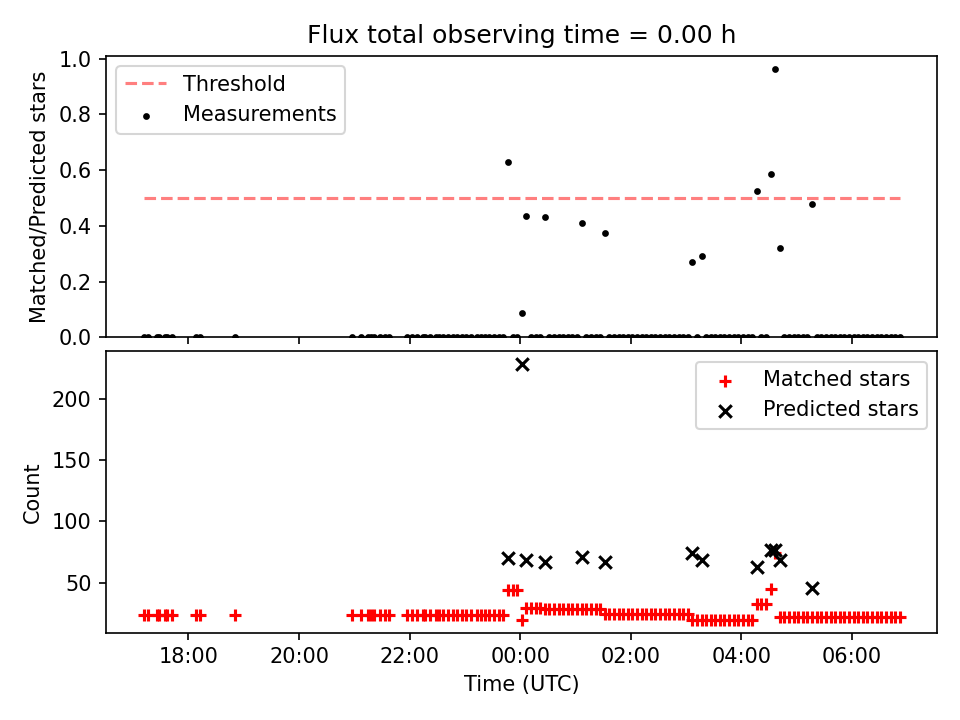 Flux total observing time = 0.00 h

Matched/Predicted stars

1.0
0.8
0.6
0.4
0.2
0.0

Threshold
Measurements

Count

200
150
100
50

Matched stars
Predicted stars

18:00
20:00
22:00
00:00
02:00
04:00
06:00

Time (UTC)